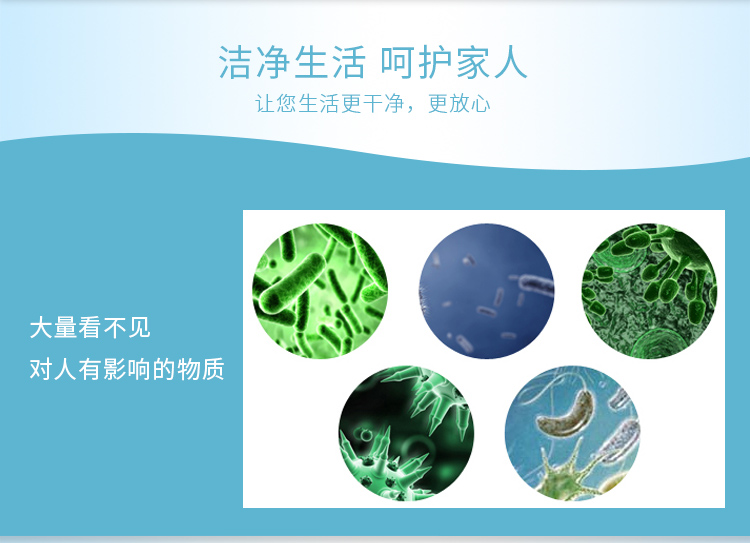 洁净生活 呵护家人

让您生活更干净，更放心

大量看不见
对人有影响的物质